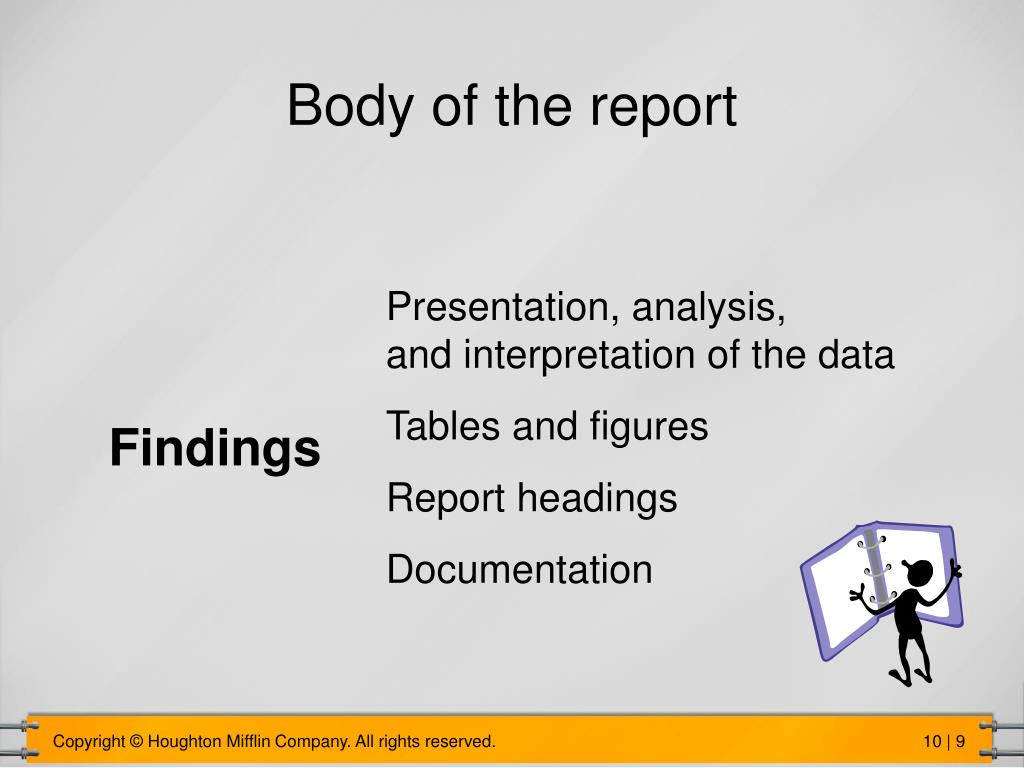 Body of the report

Findings

Presentation, analysis, and interpretation of the data

Tables and figures

Report headings

Documentation

Copyright © Houghton Mifflin Company. All rights reserved.

10 | 9